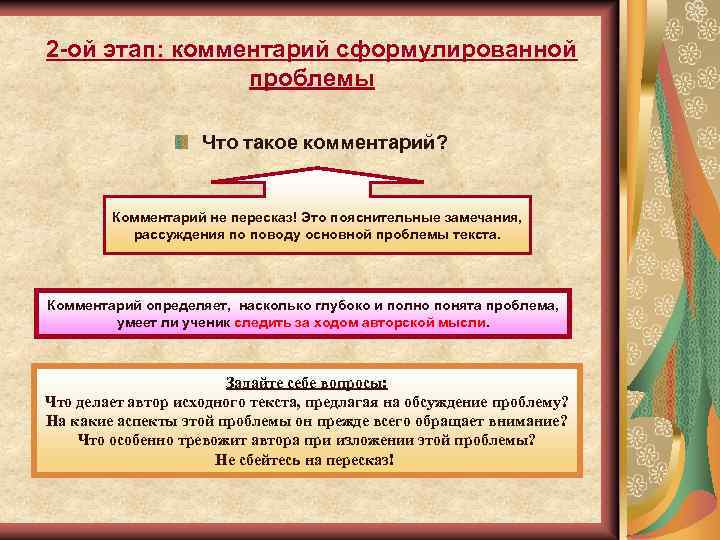 2-ой этап: комментарий сформулированной проблемы

Что такое комментарий?

Комментарий не пересказ! Это пояснительные замечания, рассуждения по поводу основной проблемы текста.

Комментарий определяет, насколько глубоко и полно понята проблема, умеет ли ученик следить за ходом авторской мысли.

Задайте себе вопросы:
Что делает автор исходного текста, предлагая на обсуждение проблему?
На какие аспекты этой проблемы он прежде всего обращает внимание?
Что особенно тревожит автора при изложении этой проблемы?
Не сбейтесь на пересказ!